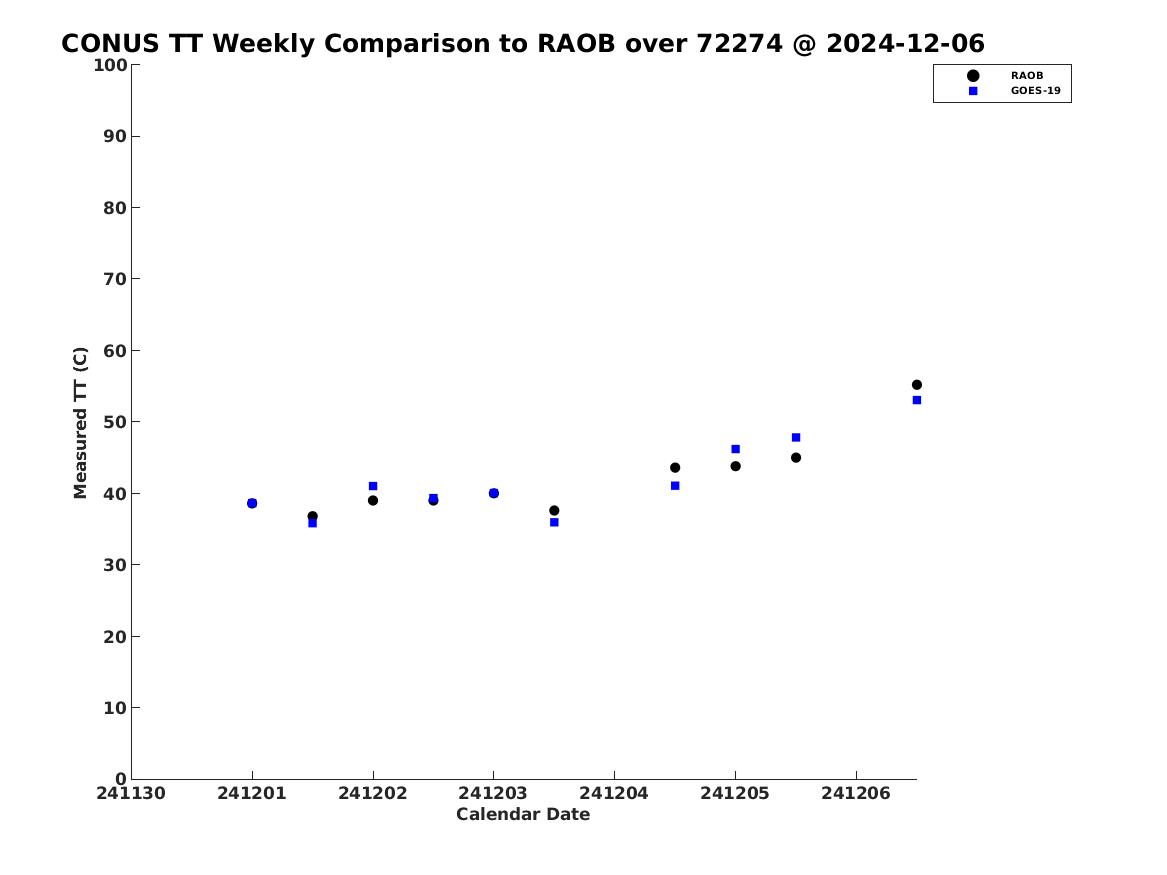 CONUS TT Weekly Comparison to RAOB over 72274 @ 2024-12-06

RAOB
GOES-19

Measured TT (C)

100
90
80
70
60
50
40
30
20
10
0

241130
241201
241202
241203
241204
241205
241206

Calendar Date